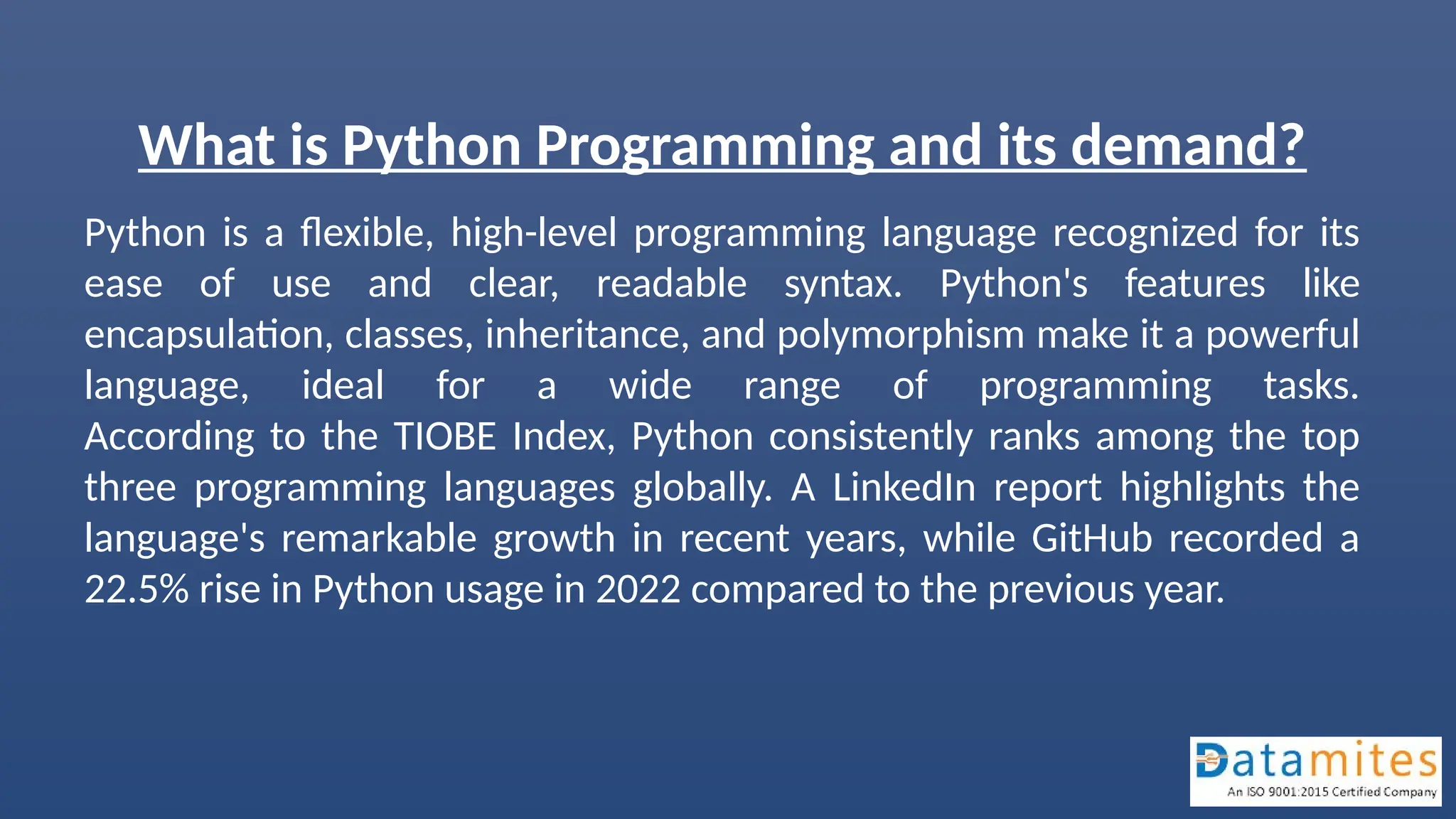 What is Python Programming and its demand?

Python is a flexible, high-level programming language recognized for its ease of use and clear, readable syntax. Python's features like encapsulation, classes, inheritance, and polymorphism make it a powerful language, ideal for a wide range of programming tasks. According to the TIOBE Index, Python consistently ranks among the top three programming languages globally. A LinkedIn report highlights the language's remarkable growth in recent years, while GitHub recorded a 22.5% rise in Python usage in 2022 compared to the previous year.

Datamites
An ISO 9001:2015 Certified Company